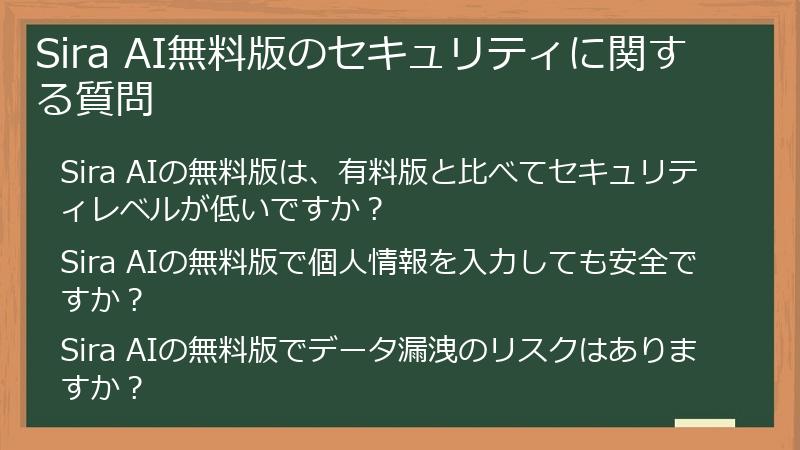 Sira AI無料版のセキュリティに関する質問

Sira AIの無料版は、有料版と比べてセキュリティレベルが低いですか？

Sira AIの無料版で個人情報を入力しても安全ですか？

Sira AIの無料版でデータ漏洩のリスクはありますか？